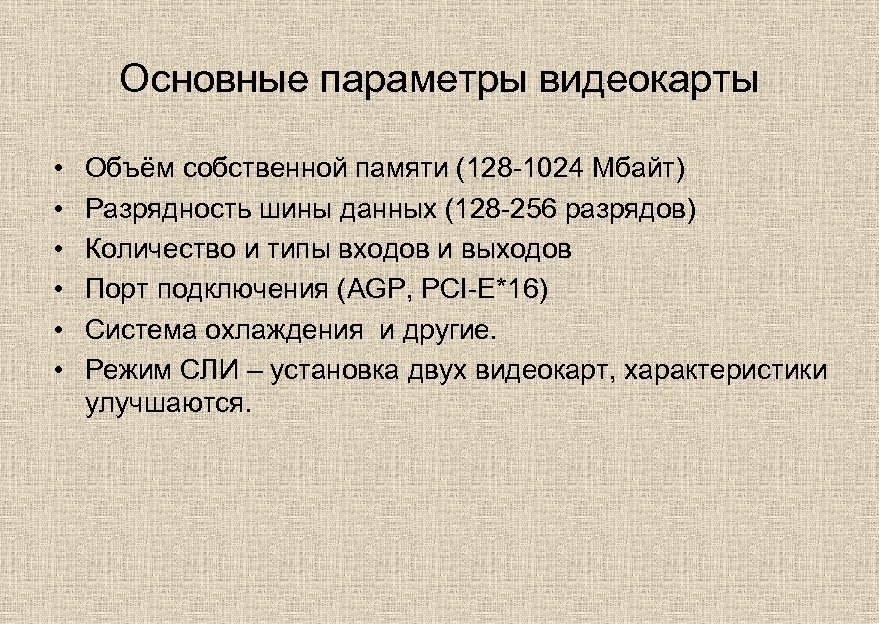 Основные параметры видеокарты

• Объём собственной памяти (128-1024 Мбайт)
• Разрядность шины данных (128-256 разрядов)
• Количество и типы входов и выходов
• Порт подключения (AGP, PCI-E*16)
• Система охлаждения  и другие.
• Режим СЛИ – установка двух видеокарт, характеристики улучшаются.